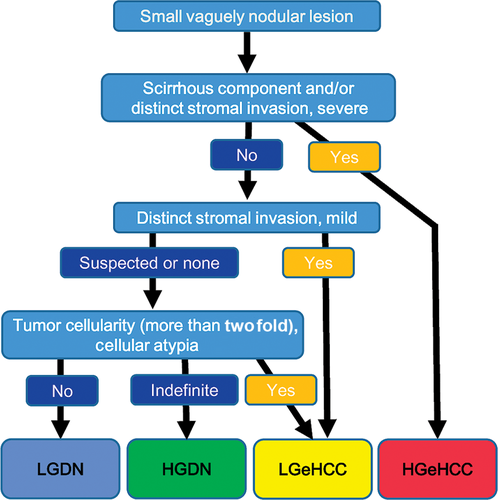 Small vaguely nodular lesion

Scirrhous component and/or distinct stromal invasion, severe

No

Yes

Distinct stromal invasion, mild

Suspected or none

Yes

Tumor cellularity (more than two fold), cellular atypia

No

Indefinite

Yes

LGDN

HGDN

LGeHCC

HGeHCC